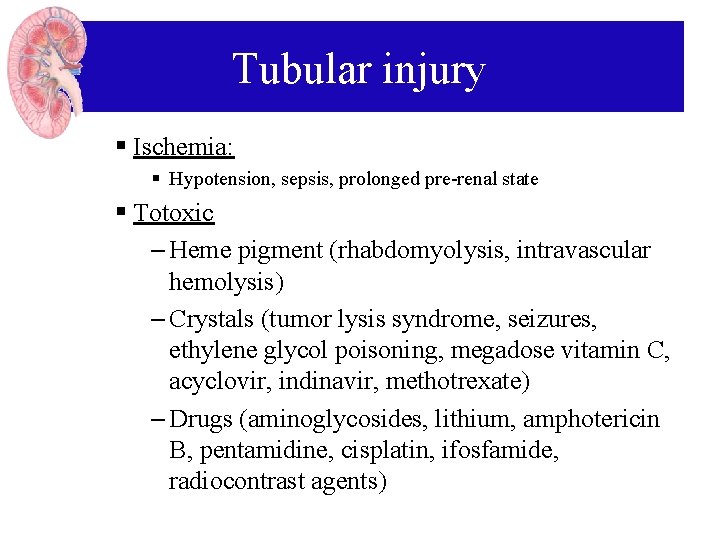 Tubular injury

▪ Ischemia:

▪ Hypotension, sepsis, prolonged pre-renal state

▪ Totoxic

– Heme pigment (rhabdomyolysis, intravascular hemolysis)

– Crystals (tumor lysis syndrome, seizures, ethylene glycol poisoning, megadose vitamin C, acyclovir, indinavir, methotrexate)

– Drugs (aminoglycosides, lithium, amphotericin B, pentamidine, cisplatin, ifosfamide, radiocontrast agents)